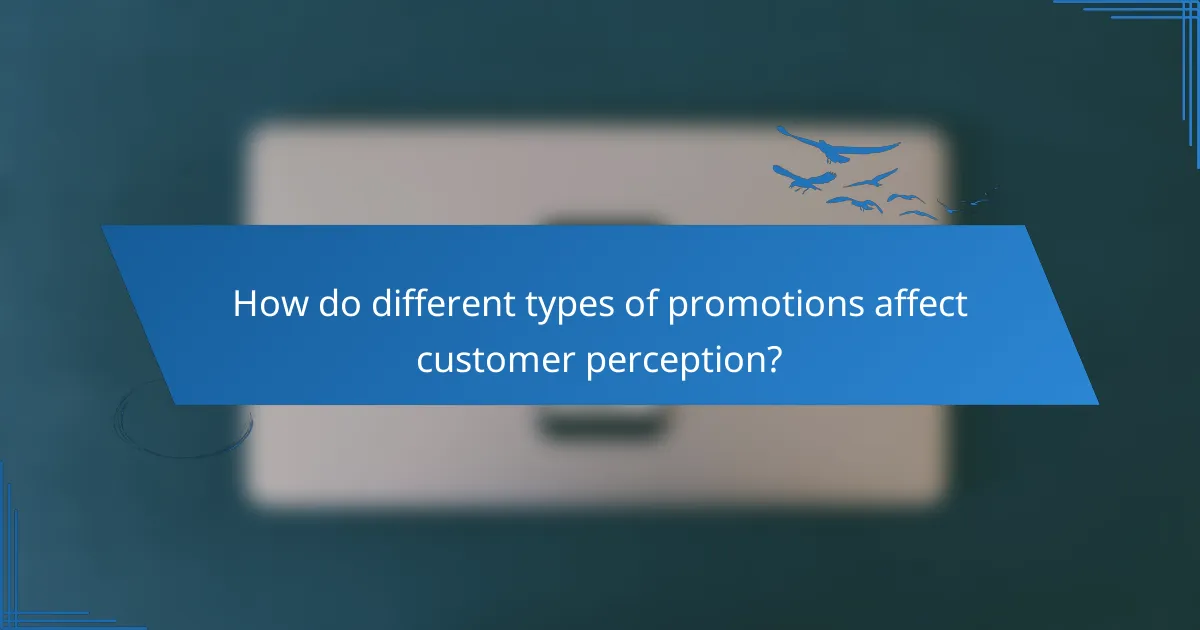 How do different types of promotions affect customer perception?